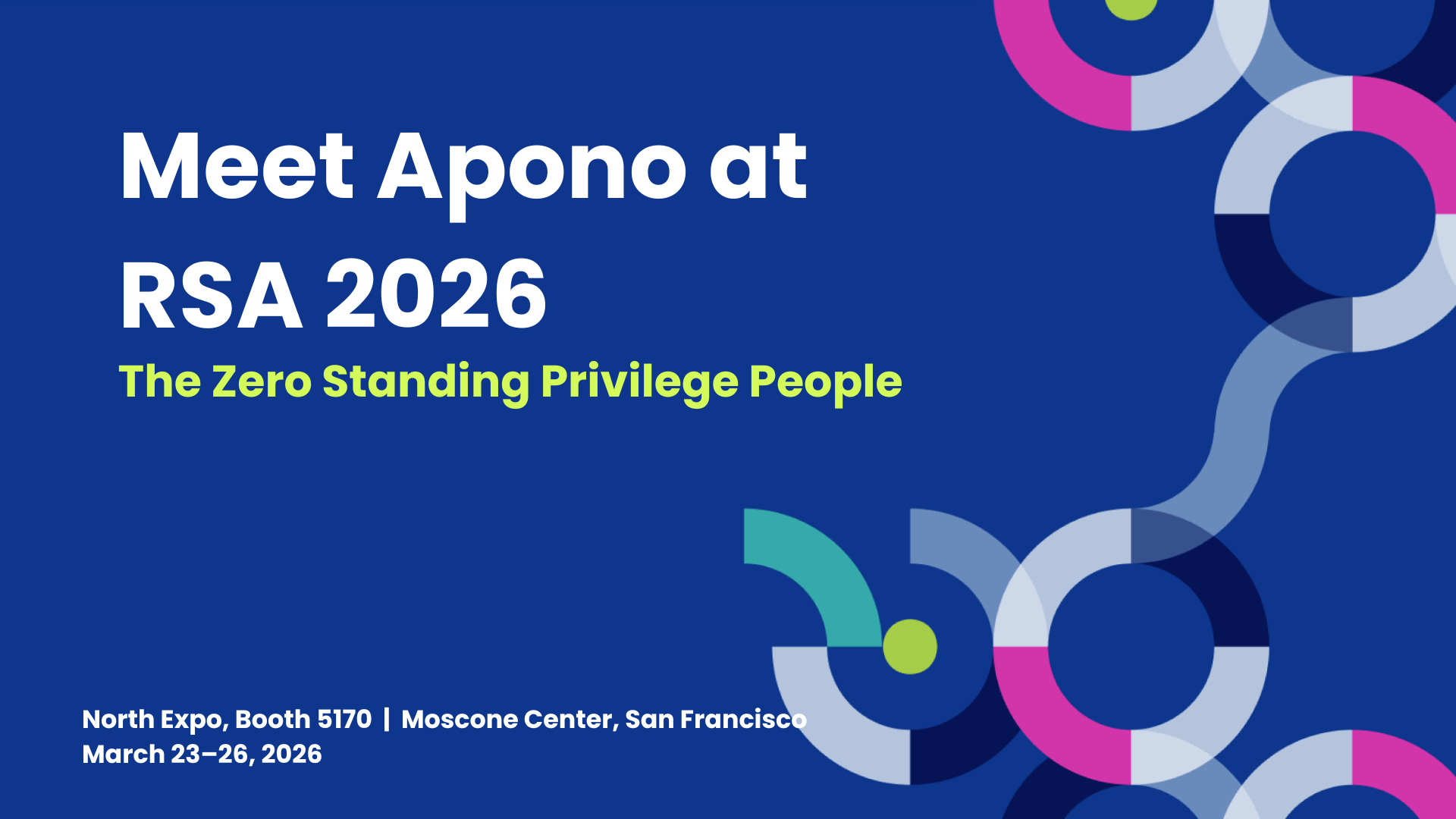 Meet Apono at RSA 2026

The Zero Standing Privilege People

North Expo, Booth 5170 | Moscone Center, San Francisco
March 23–26, 2026